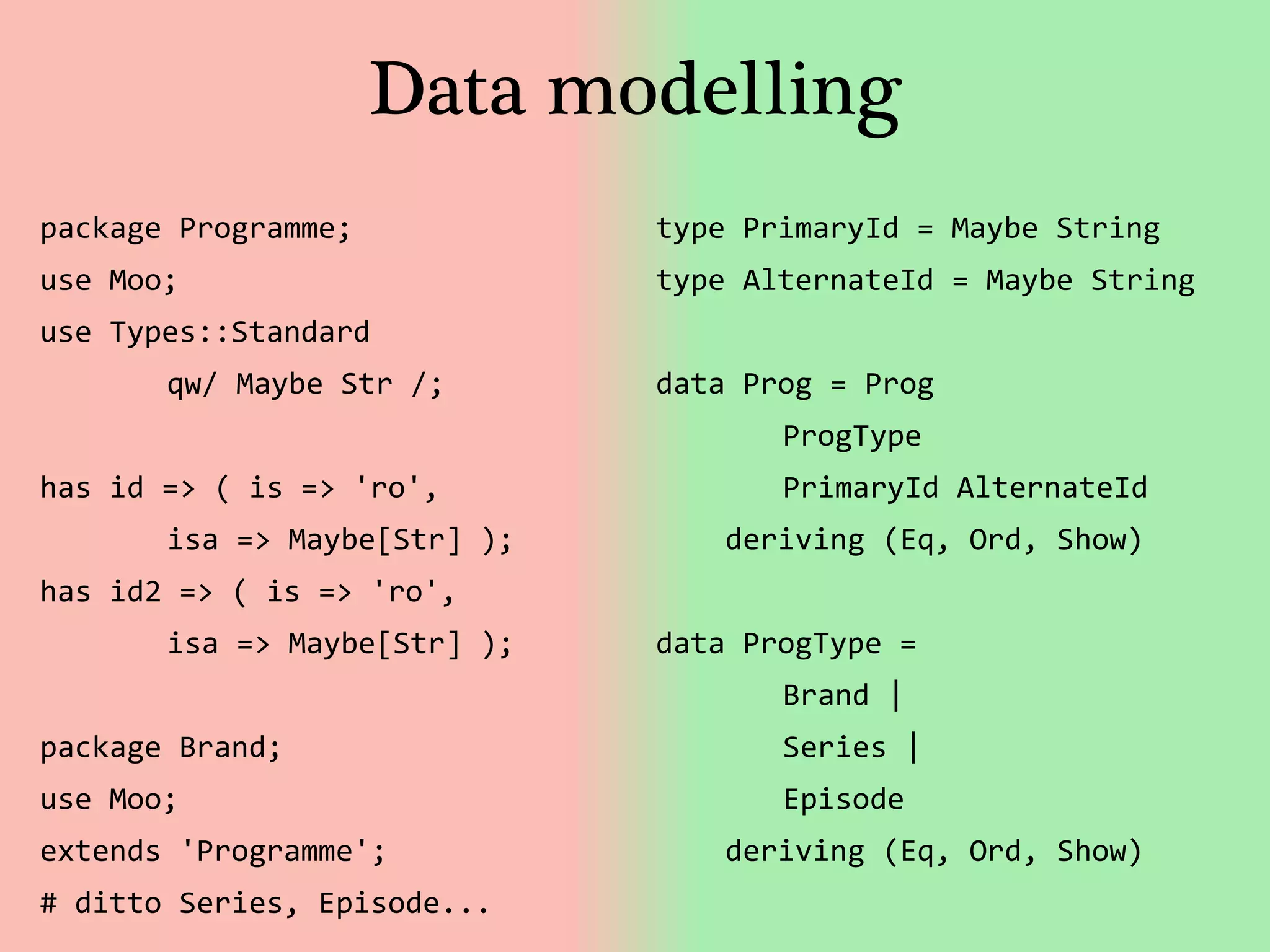 Data modelling

package Programme;
use Moo;
use Types::Standard
	qw/ Maybe Str /;

has id => ( is => 'ro',
	isa => Maybe[Str] );
has id2 => ( is => 'ro',
	isa => Maybe[Str] );

package Brand;
use Moo;
extends 'Programme';
# ditto Series, Episode...

type PrimaryId = Maybe String
type AlternateId = Maybe String

data Prog = Prog
	ProgType
	PrimaryId AlternateId
	deriving (Eq, Ord, Show)

data ProgType =
	Brand |
	Series |
	Episode
	deriving (Eq, Ord, Show)